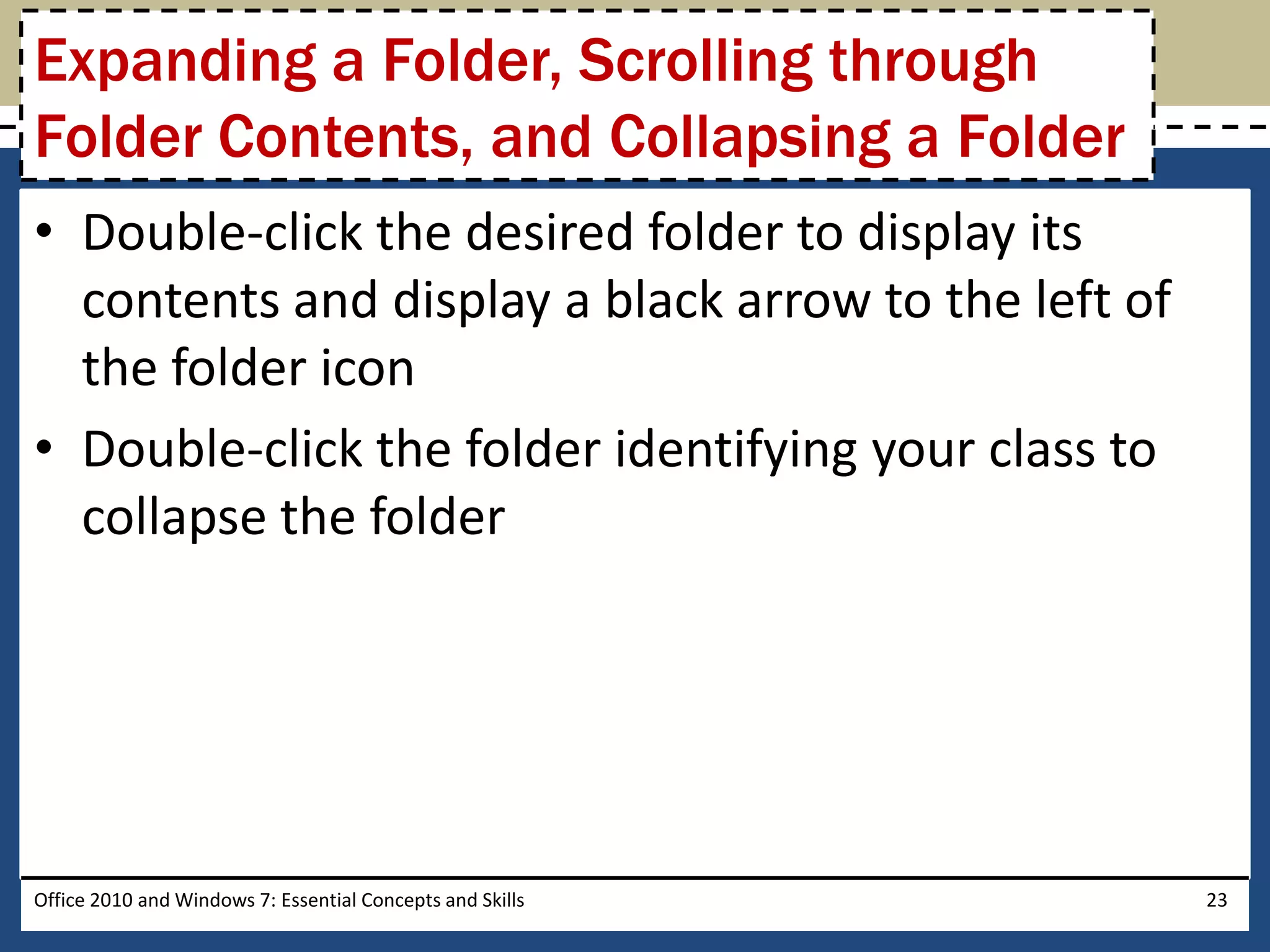 Expanding a Folder, Scrolling through Folder Contents, and Collapsing a Folder

• Double-click the desired folder to display its contents and display a black arrow to the left of the folder icon

• Double-click the folder identifying your class to collapse the folder

Office 2010 and Windows 7: Essential Concepts and Skills

23